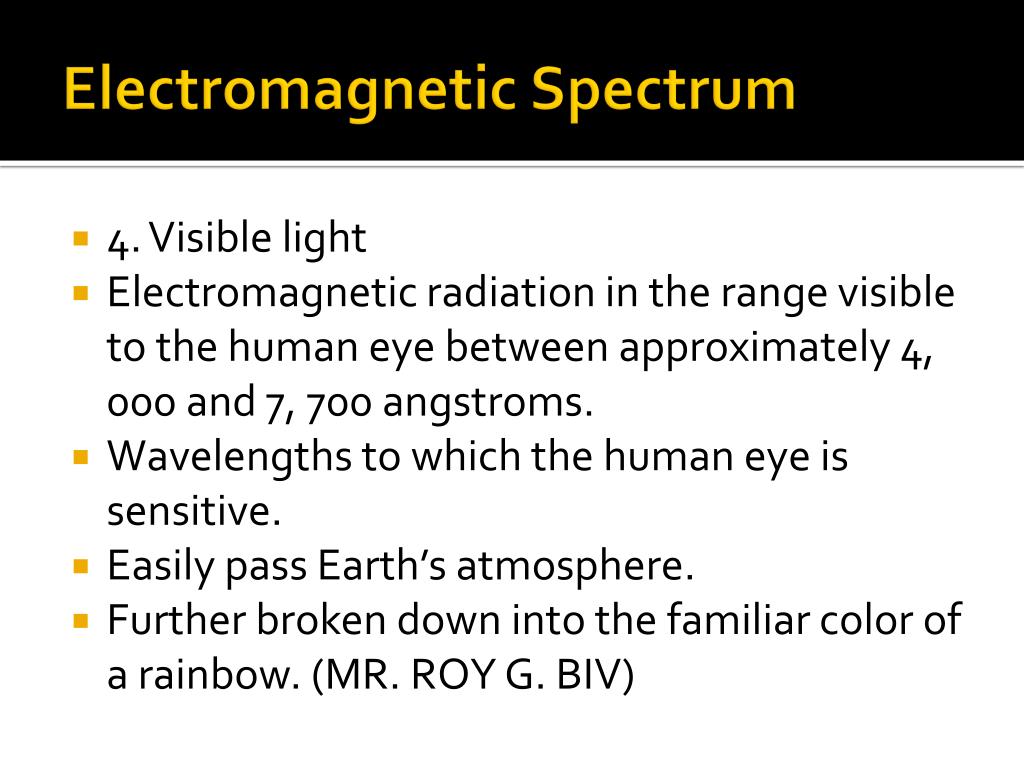 Electromagnetic Spectrum

- 4. Visible light
- Electromagnetic radiation in the range visible to the human eye between approximately 4, 000 and 7, 700 angstroms.
- Wavelengths to which the human eye is sensitive.
- Easily pass Earth's atmosphere.
- Further broken down into the familiar color of a rainbow. (MR. ROY G. BIV)